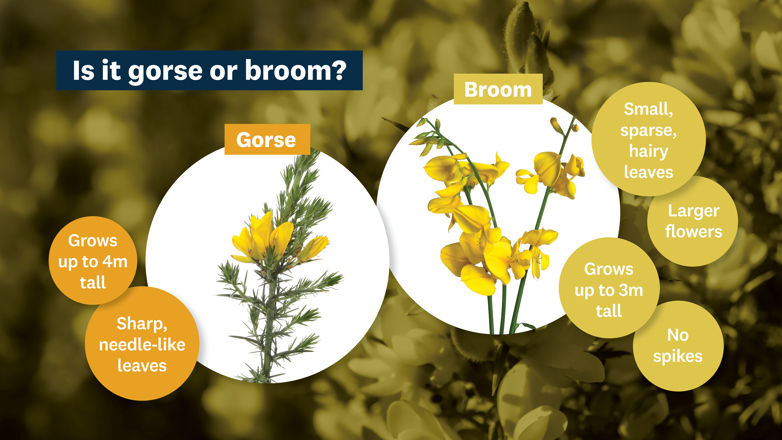 Is it gorse or broom?

Gorse

Grows up to 4m tall

Sharp, needle-like leaves

Broom

Small, sparse, hairy leaves

Larger flowers

Grows up to 3m tall

No spikes